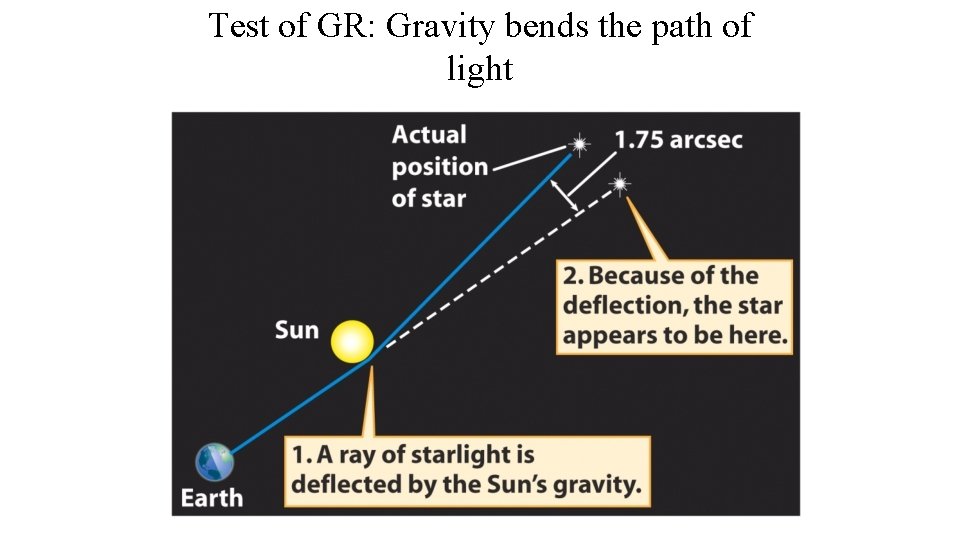 Test of GR: Gravity bends the path of light

Actual position of star

1.75 arcsec

2. Because of the deflection, the star appears to be here.

Sun

1. A ray of starlight is deflected by the Sun's gravity.

Earth